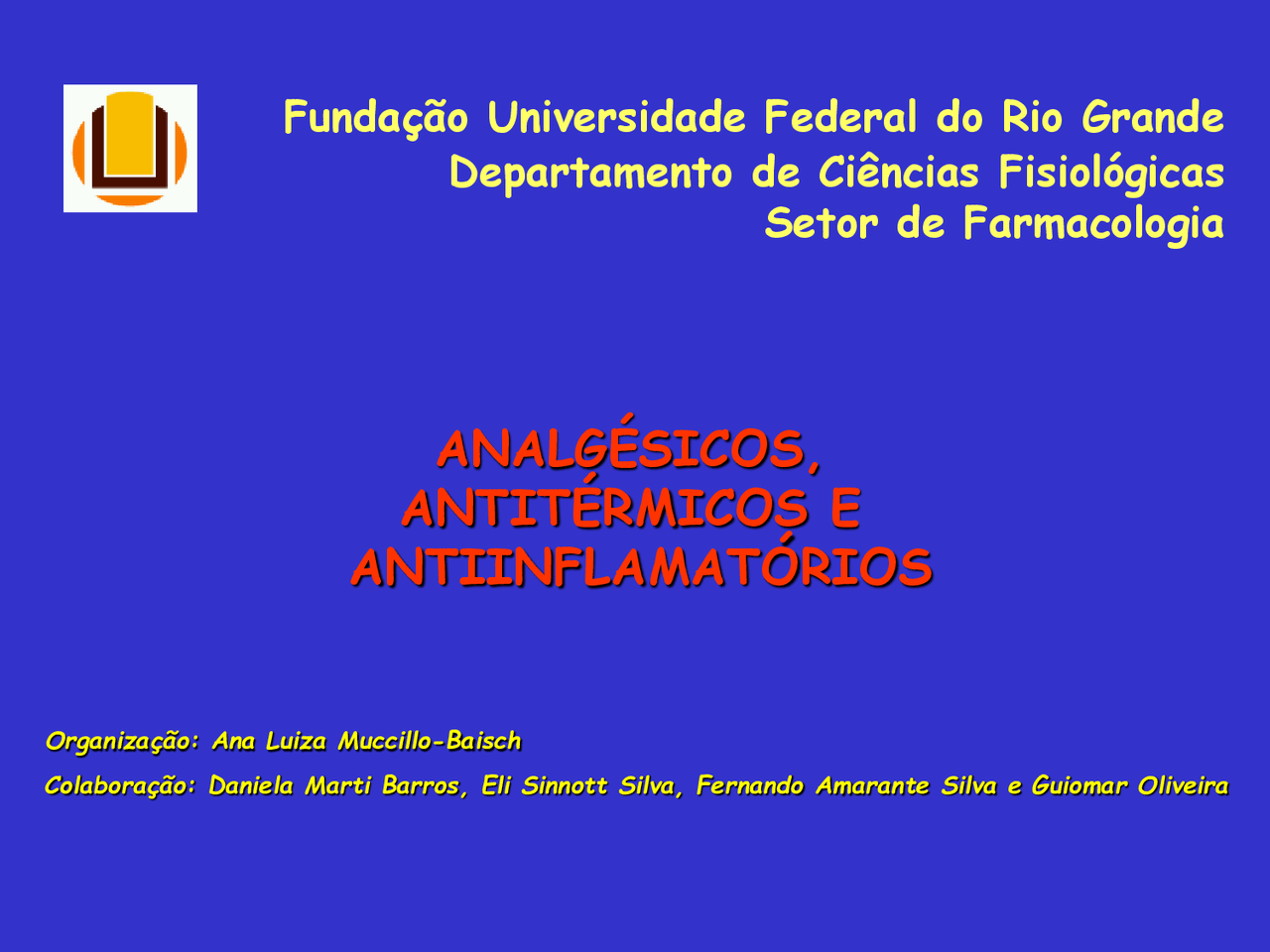 Fundação Universidade Federal do Rio Grande
Departamento de Ciências Fisiológicas
Setor de Farmacologia

ANALGÉSICOS,
ANTITÉRMICOS E
ANTIINFLAMATÓRIOS

Organização: Ana Luiza Muccillo-Baisch

Colaboração: Daniela Marti Barros, Eli Sinnott Silva, Fernando Amarante Silva e Guiomar Oliveira